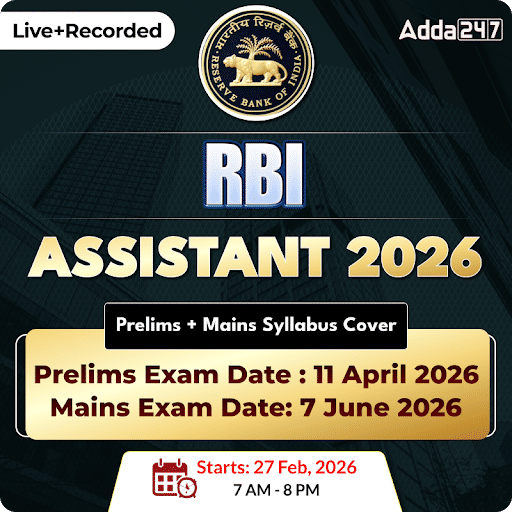 Live+Recorded

भारतीय रिज़र्व बैंक
RESERVE BANK OF INDIA

Adda247

RBI

ASSISTANT 2026

Prelims + Mains Syllabus Cover

Prelims Exam Date : 11 April 2026
Mains Exam Date: 7 June 2026

Starts: 27 Feb, 2026
7 AM - 8 PM